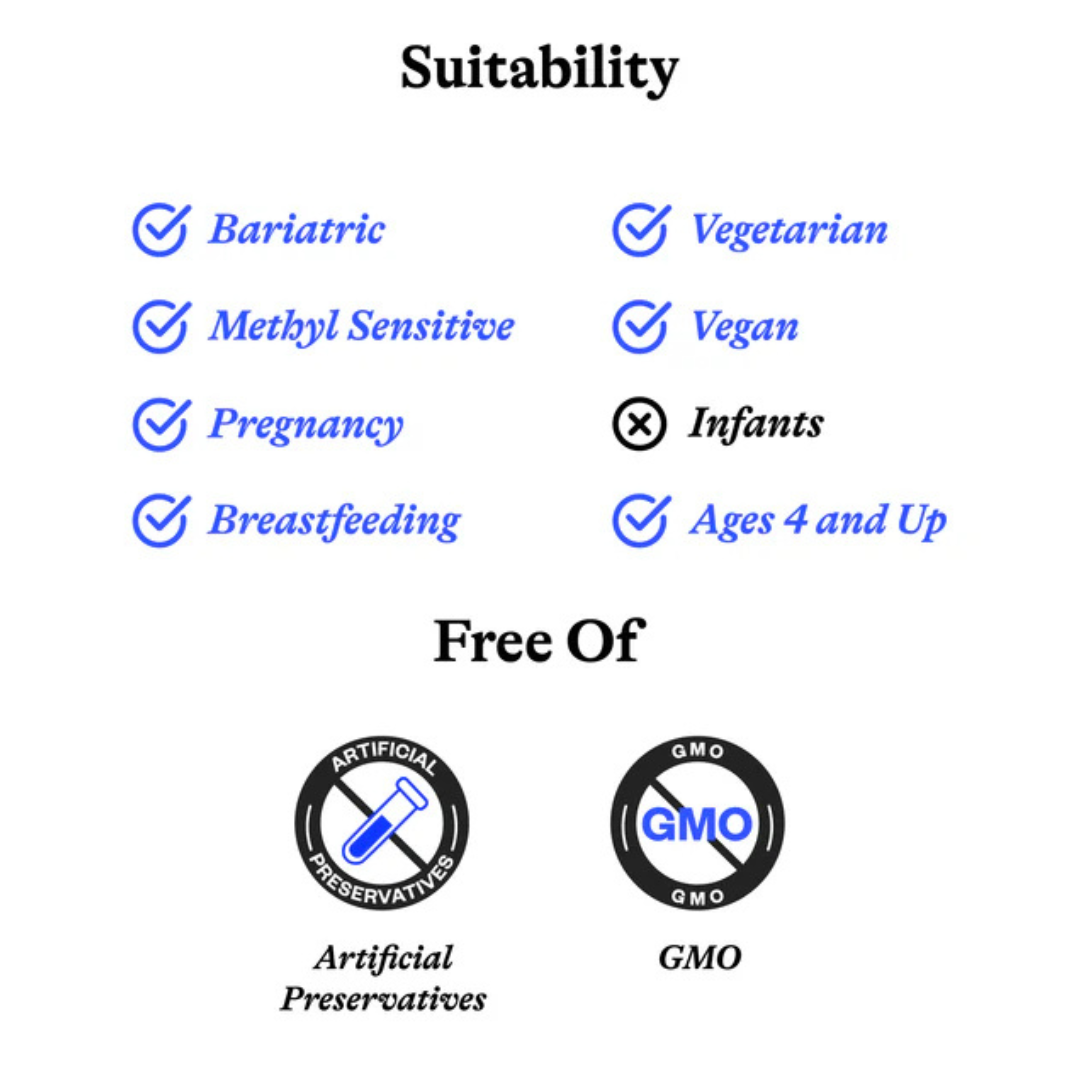 Suitability

Bariatric

Methyl Sensitive

Pregnancy

Breastfeeding

Vegetarian

Vegan

Infants

Ages 4 and Up

Free Of

ARTIFICIAL PRESERVATIVES

Artificial Preservatives

GMO GMO GMO

GMO